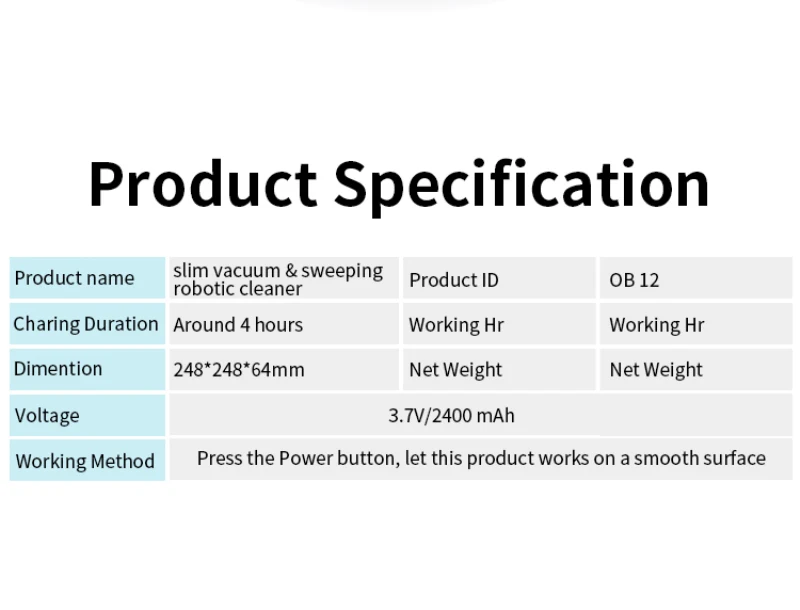 Product Specification

| Product name | slim vacuum & sweeping robotic cleaner | Product ID | OB 12 |
|---|---|---|---|
| Charing Duration | Around 4 hours | Working Hr | Working Hr |
| Dimention | 248*248*64mm | Net Weight | Net Weight |
| Voltage | 3.7V/2400 mAh | | |
| Working Method | Press the Power button, let this product works on a smooth surface | | |